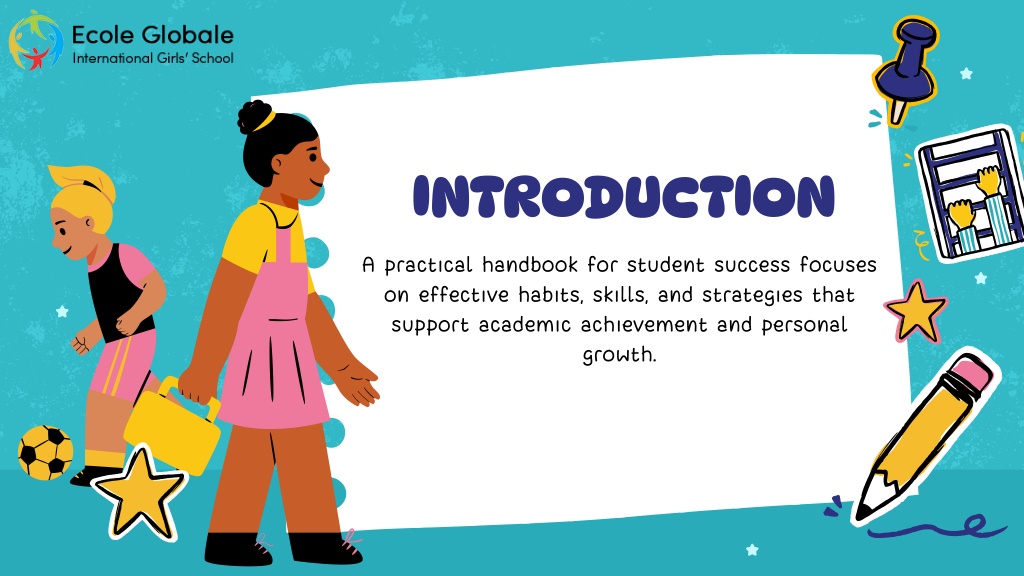 Ecole Globale
International Girls' School

INTRODUCTION

A practical handbook for student success focuses on effective habits, skills, and strategies that support academic achievement and personal growth.